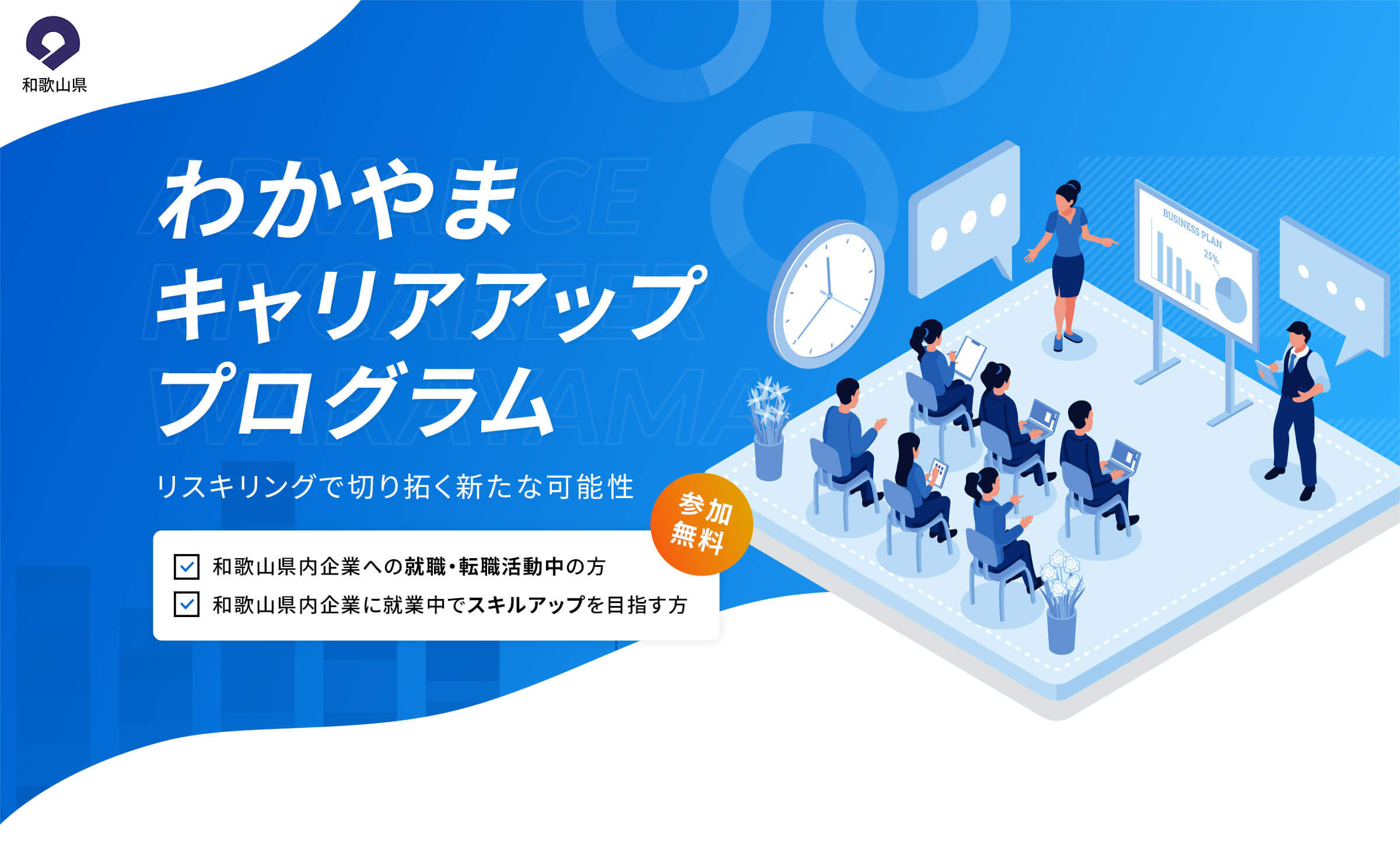 和歌山県

ADVANCE MY CAREER WAKAYAMA

わかやま
キャリアアップ
プログラム

リスキリングで切り拓く新たな可能性

参加無料

和歌山県内企業への就職・転職活動中の方
和歌山県内企業に就業中でスキルアップを目指す方

BUSINESS PLAN
25%